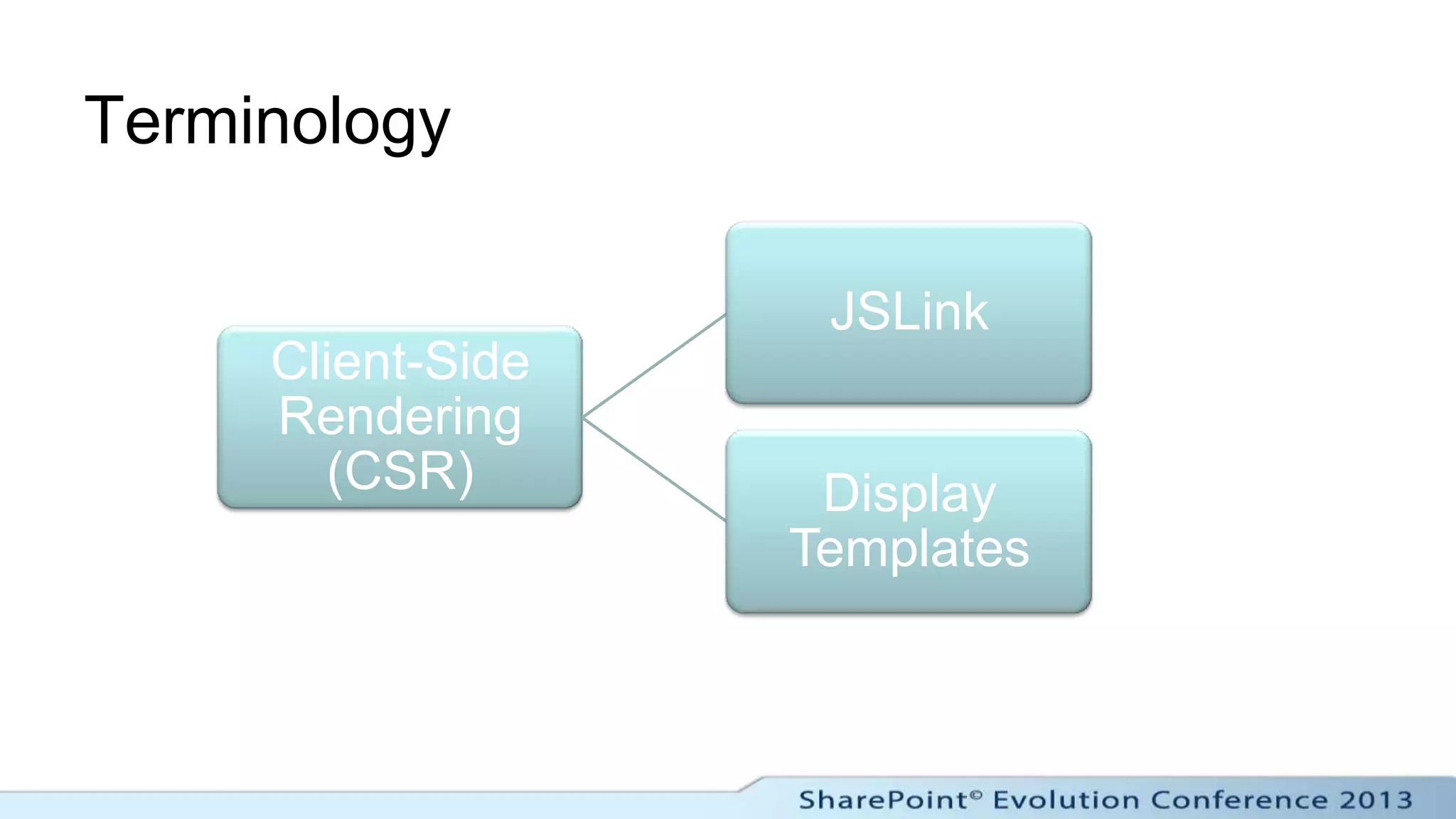 Terminology

Client-Side Rendering (CSR)

JSLink

Display Templates

SharePoint© Evolution Conference 2013